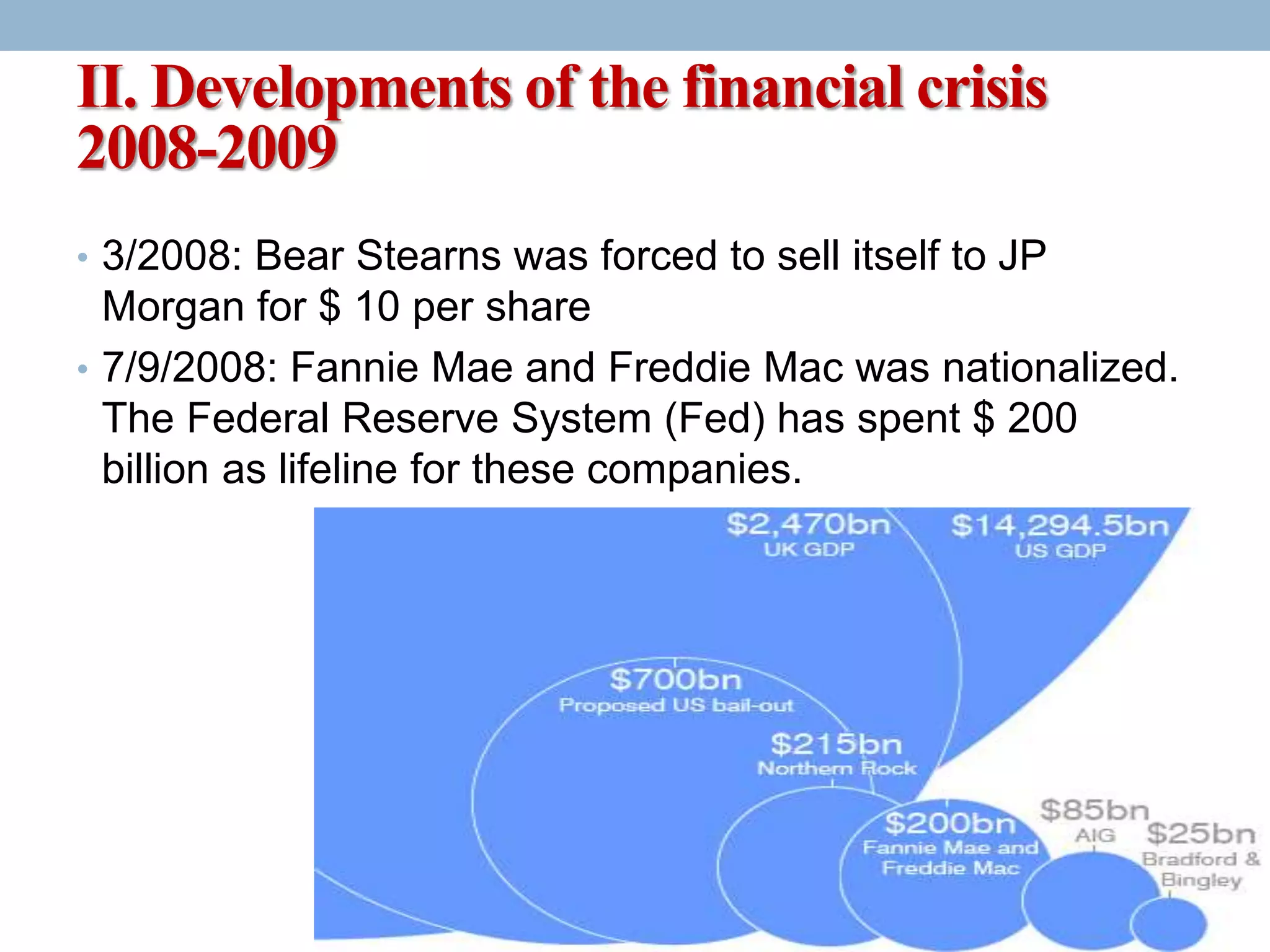 II. Developments of the financial crisis 2008-2009

• 3/2008: Bear Stearns was forced to sell itself to JP Morgan for $ 10 per share

• 7/9/2008: Fannie Mae and Freddie Mac was nationalized. The Federal Reserve System (Fed) has spent $ 200 billion as lifeline for these companies.

$2,470bn
UK GDP

$14,294.5bn
US GDP

$700bn
Proposed US bail-out

$215bn
Northern Rock

$200bn
Fannie Mae and Freddie Mac

$85bn
AIG

$25bn
Bradford & Bingley